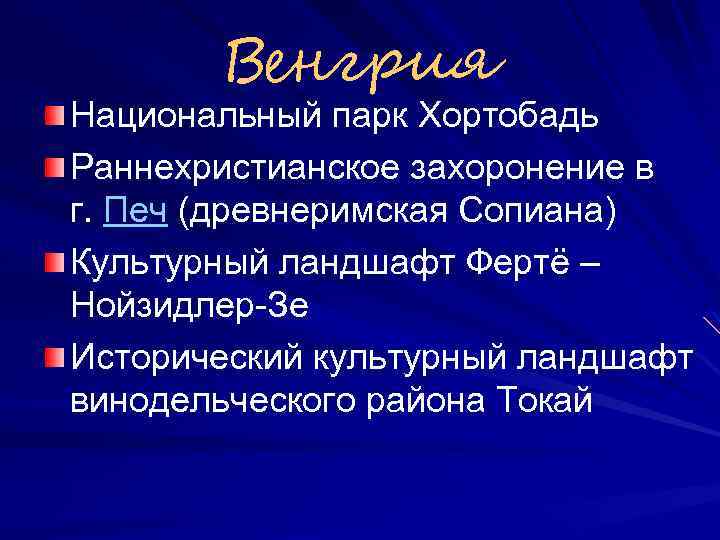 Венгрия

Национальный парк Хортобадь

Раннехристианское захоронение в г. Печ (древнеримская Сопиана)

Культурный ландшафт Фертё – Нойзидлер-Зе

Исторический культурный ландшафт винодельческого района Токай